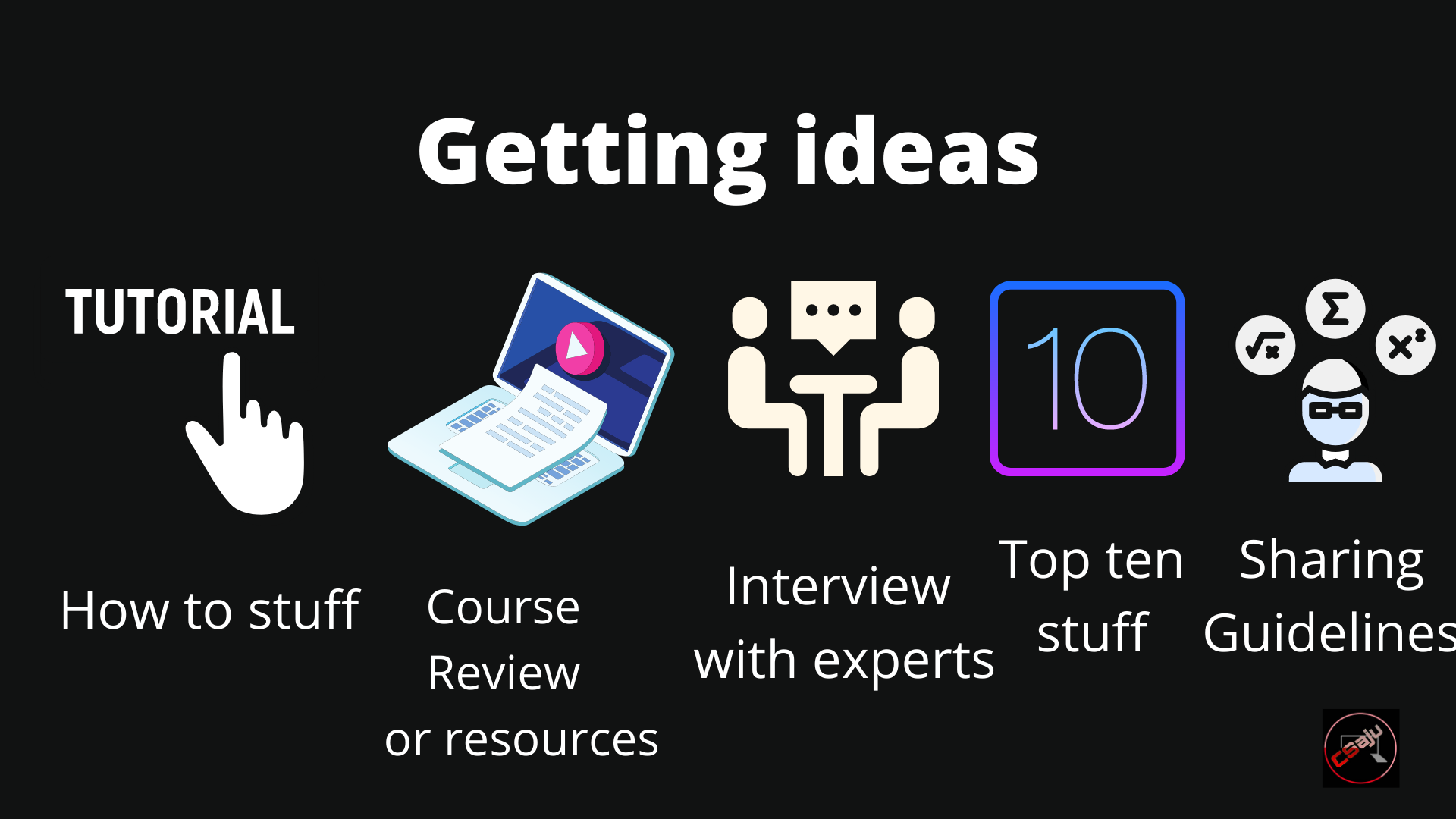 Getting ideas

TUTORIAL

How to stuff

Course Review or resources

Interview with experts

10

Top ten stuff

$\sqrt{x}$ $\Sigma$ $x^2$

Sharing Guidelines

csaju